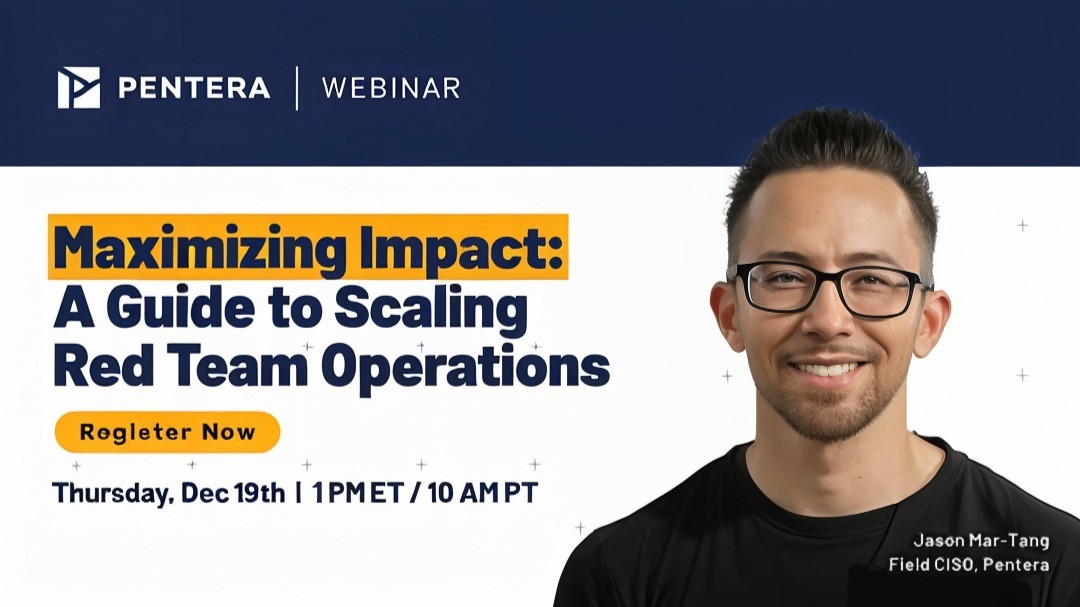 PENTERA | WEBINAR

Maximizing Impact: A Guide to Scaling Red Team Operations

Regleter Now

Thursday, Dec 19th | 1 PM ET / 10 AM PT

Jason Mar-Tang
Field CISO, Pentera